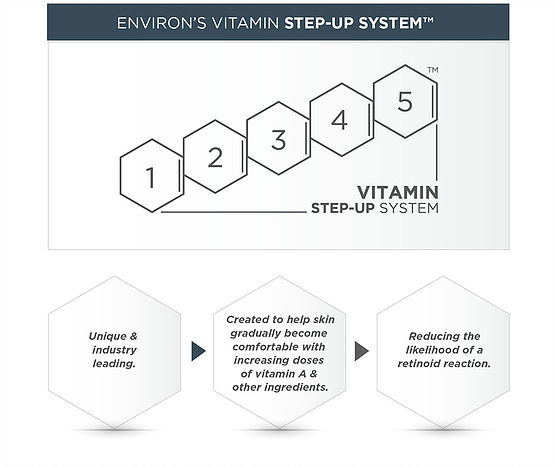 ENVIRON'S VITAMIN STEP-UP SYSTEM™

1 2 3 4 5 ™

VITAMIN
STEP-UP SYSTEM

Unique & industry leading.

Created to help skin gradually become comfortable with increasing doses of vitamin A & other ingredients.

Reducing the likelihood of a retinoid reaction.